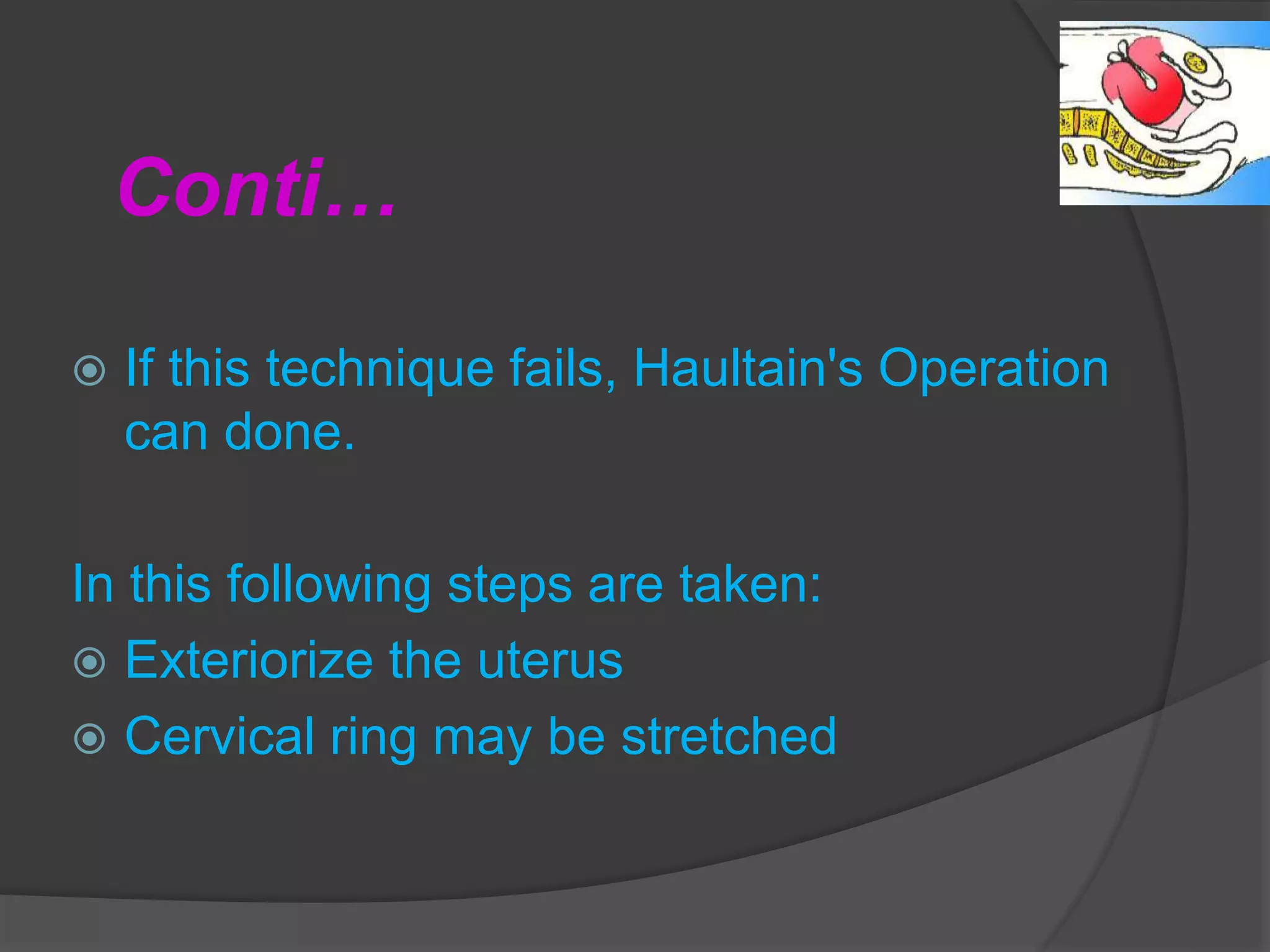 Conti…

If this technique fails, Haultain's Operation can done.

In this following steps are taken:

Exteriorize the uterus

Cervical ring may be stretched